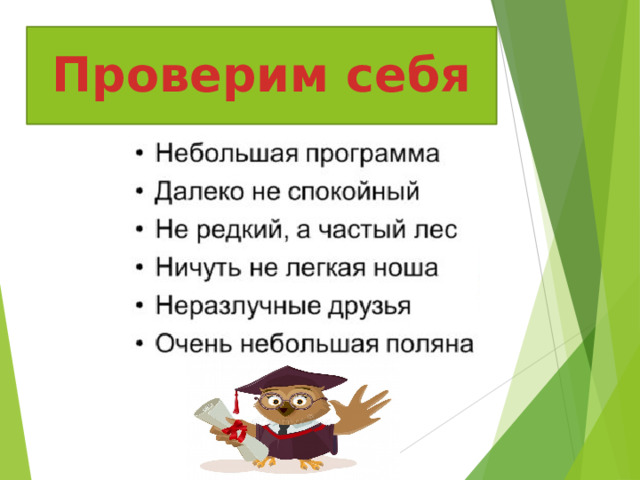 Проверим себя

• Небольшая программа
• Далеко не спокойный
• Не редкий, а частый лес
• Ничуть не легкая ноша
• Неразлучные друзья
• Очень небольшая поляна